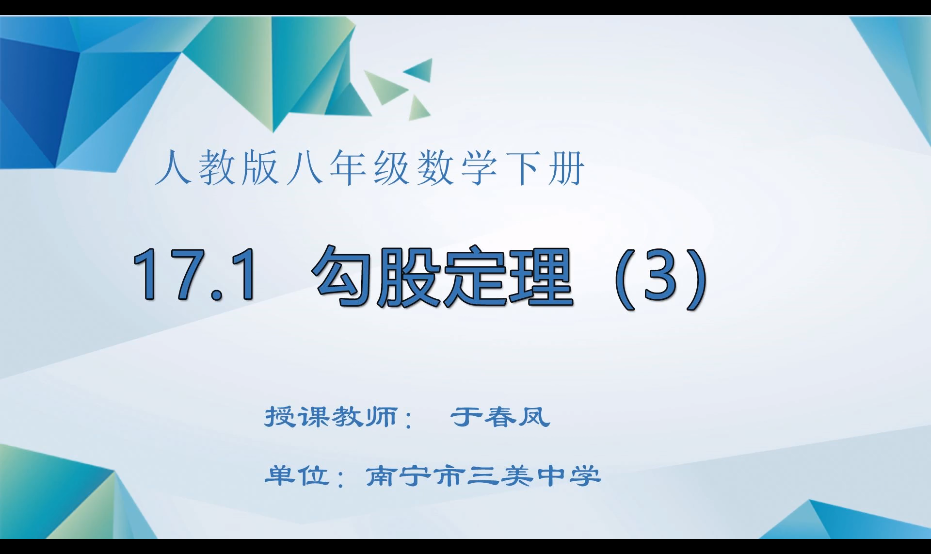 人教版八年级数学下册

17.1 勾股定理（3）

授课教师： 于春凤

单位：南宁市三美中学